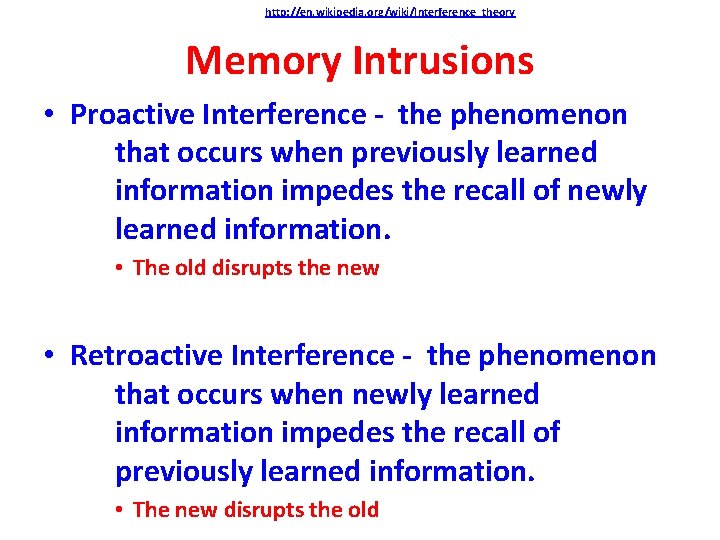 http://en.wikipedia.org/wiki/Interference_theory

Memory Intrusions

• Proactive Interference - the phenomenon that occurs when previously learned information impedes the recall of newly learned information.
• The old disrupts the new

• Retroactive Interference - the phenomenon that occurs when newly learned information impedes the recall of previously learned information.
• The new disrupts the old